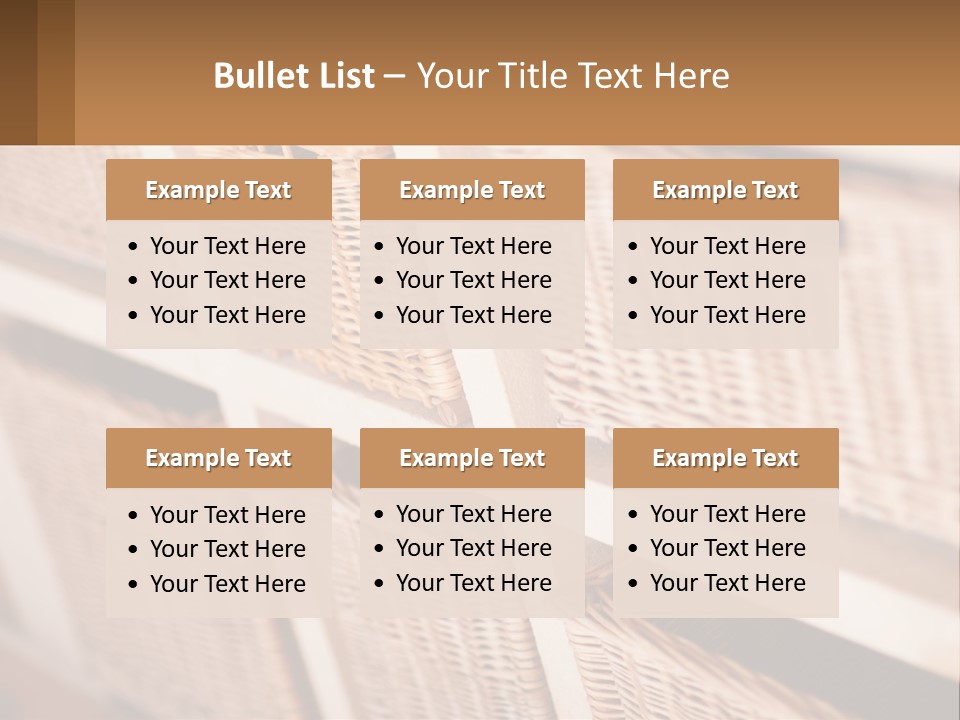 Bullet List – Your Title Text Here

Example Text
• Your Text Here
• Your Text Here
• Your Text Here

Example Text
• Your Text Here
• Your Text Here
• Your Text Here

Example Text
• Your Text Here
• Your Text Here
• Your Text Here

Example Text
• Your Text Here
• Your Text Here
• Your Text Here

Example Text
• Your Text Here
• Your Text Here
• Your Text Here

Example Text
• Your Text Here
• Your Text Here
• Your Text Here